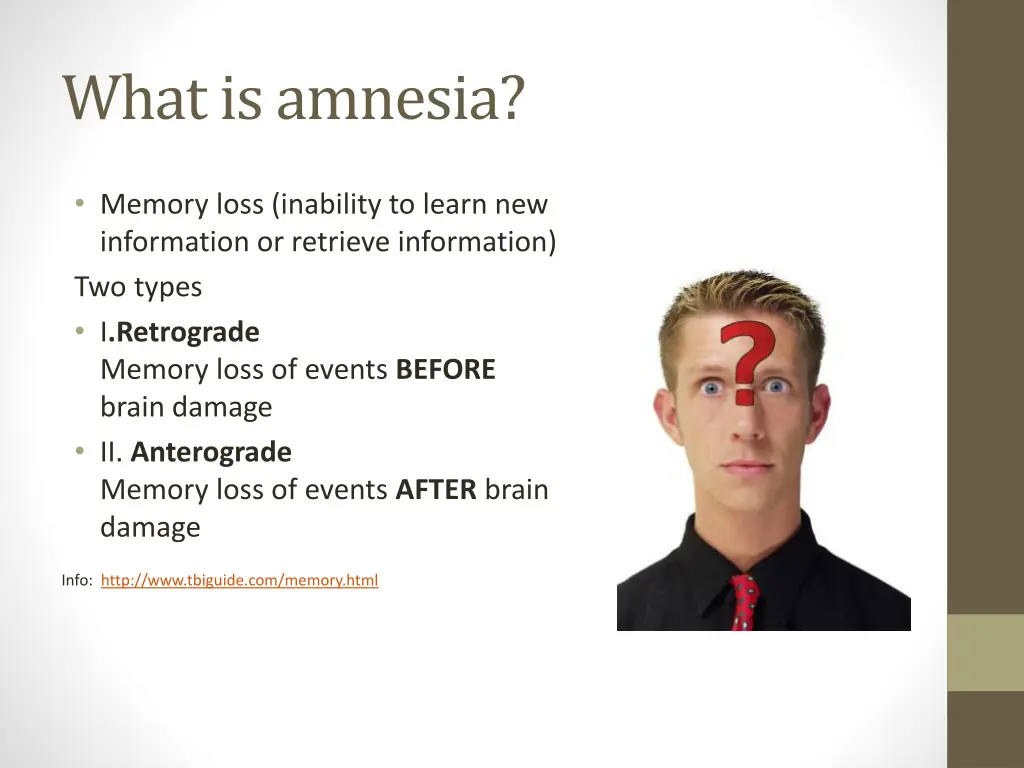 What is amnesia?

• Memory loss (inability to learn new information or retrieve information)

Two types

• I.Retrograde
Memory loss of events BEFORE brain damage

• II. Anterograde
Memory loss of events AFTER brain damage

Info: http://www.tbiguide.com/memory.html

?